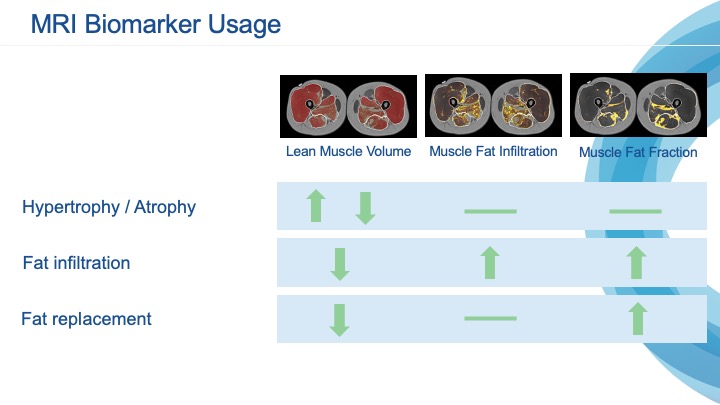 MRI Biomarker Usage

| | Lean Muscle Volume | Muscle Fat Infiltration | Muscle Fat Fraction |
|---|---|---|---|
| Hypertrophy / Atrophy | ↑ ↓ | — | — |
| Fat infiltration | ↓ | ↑ | ↑ |
| Fat replacement | ↓ | — | ↑ |